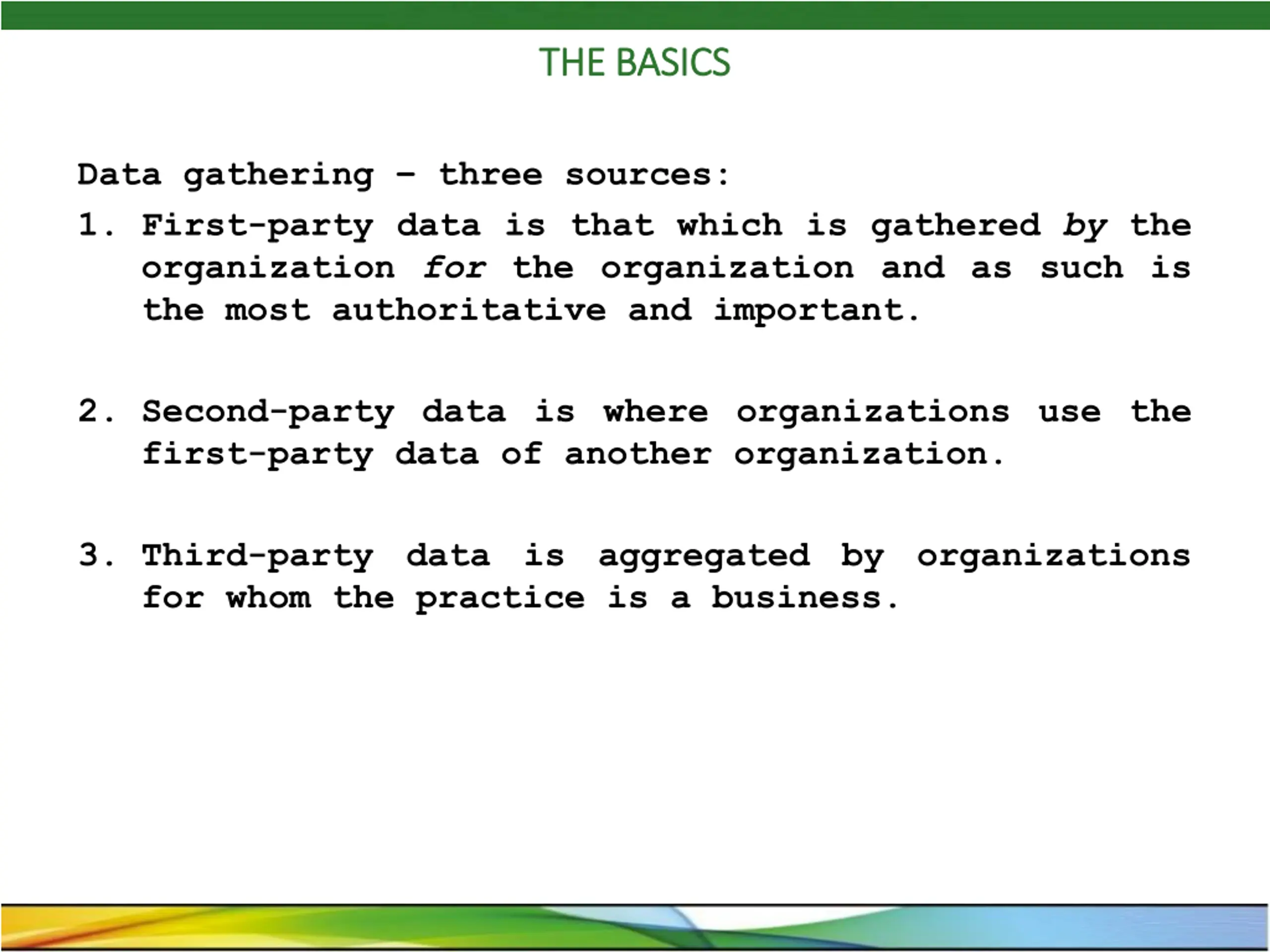 THE BASICS

Data gathering – three sources:

1. First-party data is that which is gathered by the organization for the organization and as such is the most authoritative and important.

2. Second-party data is where organizations use the first-party data of another organization.

3. Third-party data is aggregated by organizations for whom the practice is a business.